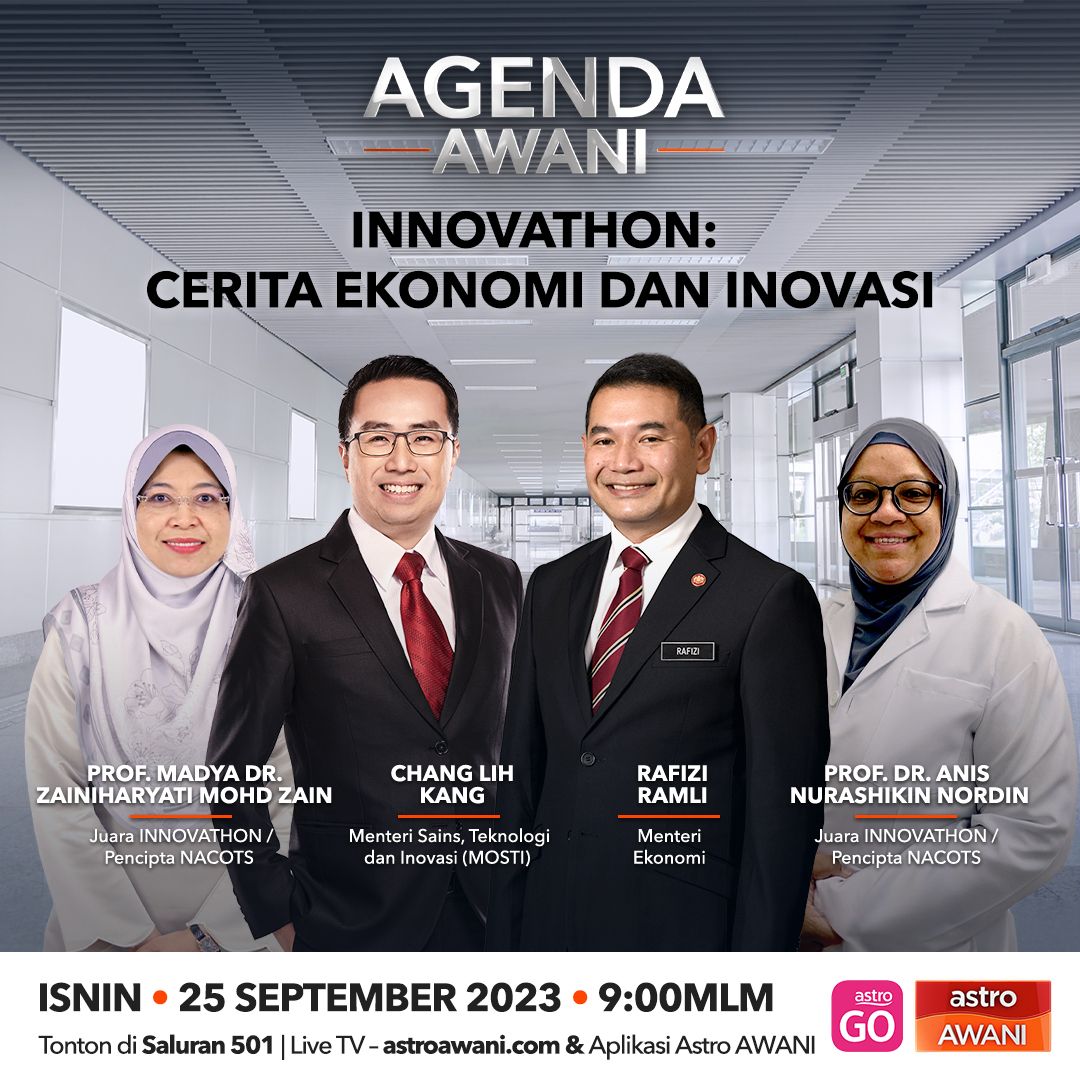 AGENDA AWANI

INNOVATHON: CERITA EKONOMI DAN INOVASI

RAFIZI

PROF. MADYA DR. ZAINIHARYATI MOHD ZAIN
Juara INNOVATHON / Pencipta NACOTS

CHANG LIH KANG
Menteri Sains, Teknologi dan Inovasi (MOSTI)

RAFIZI RAMLI
Menteri Ekonomi

PROF. DR. ANIS NURASHIKIN NORDIN
Juara INNOVATHON / Pencipta NACOTS

ISNIN • 25 SEPTEMBER 2023 • 9:00MLM
Tonton di Saluran 501 | Live TV – astroawani.com & Aplikasi Astro AWANI

astro GO

astro AWANI